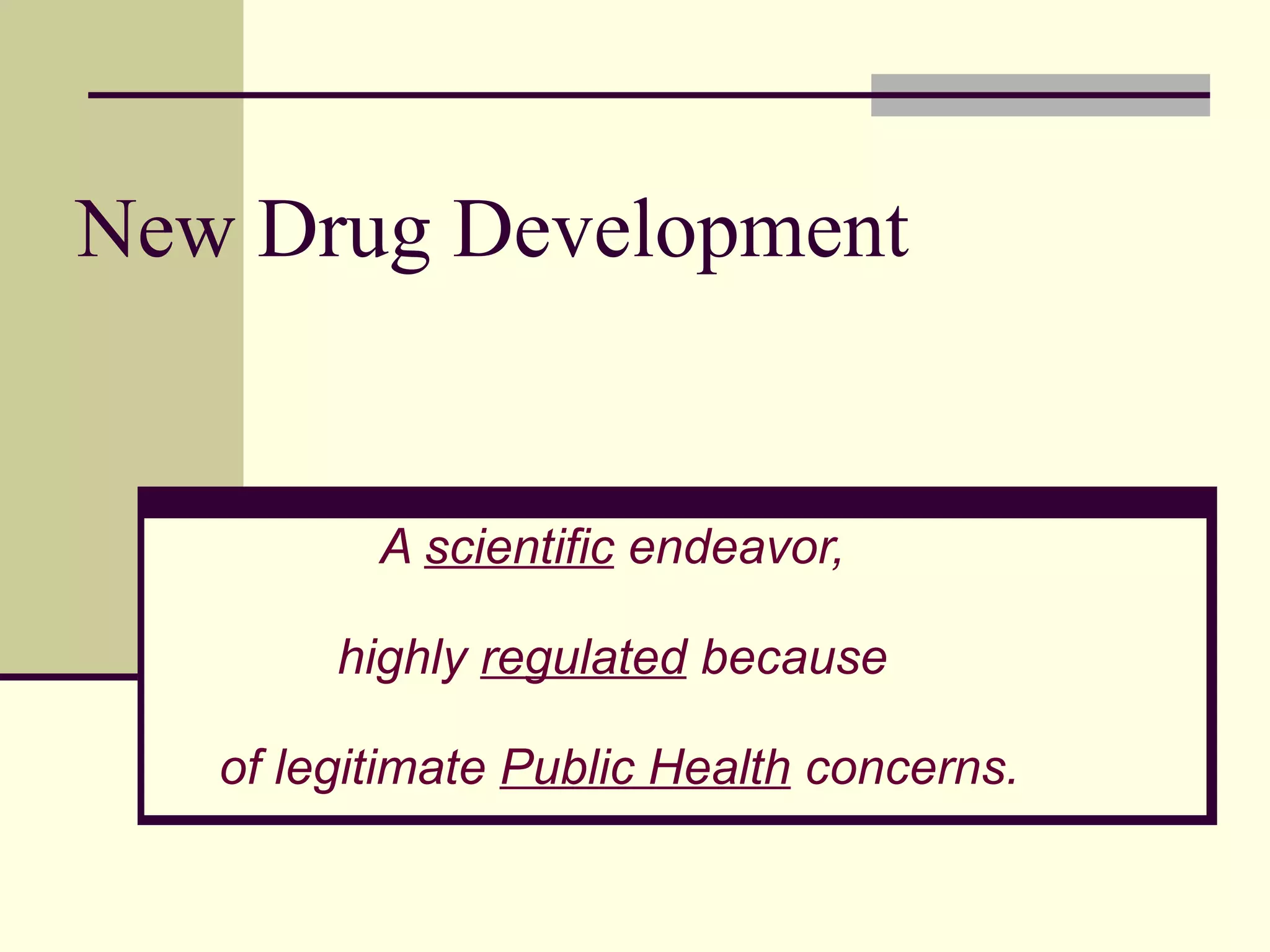 New Drug Development

A scientific endeavor,

highly regulated because

of legitimate Public Health concerns.